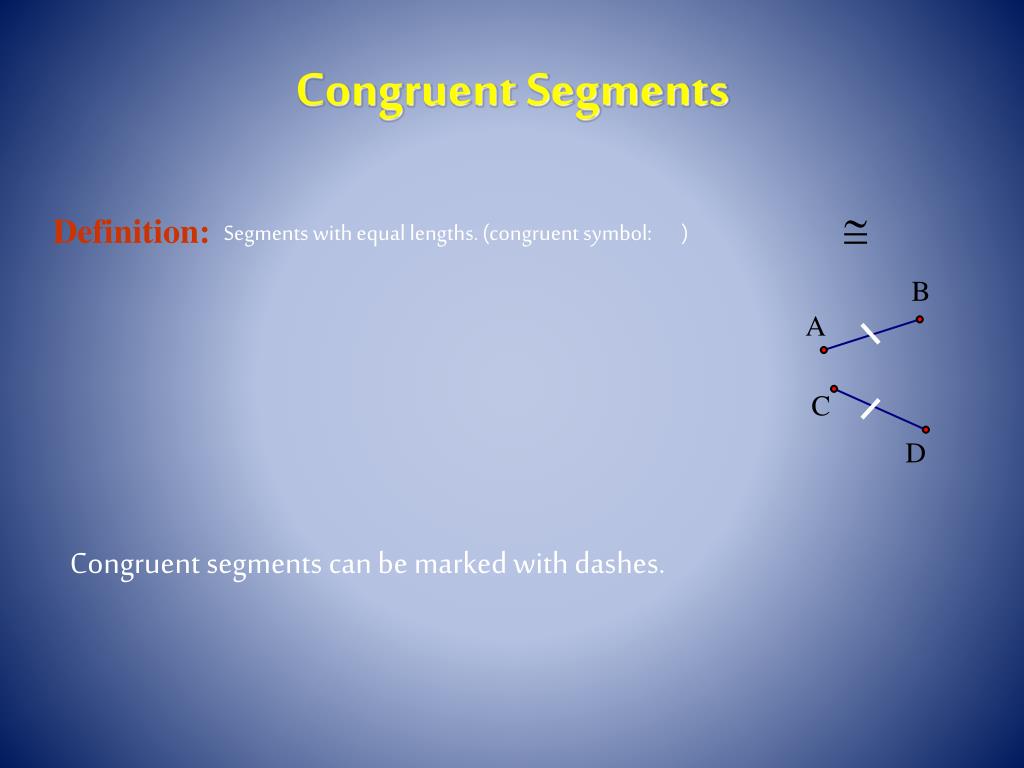 Congruent Segments

Definition: Segments with equal lengths. (congruent symbol: )

$\cong$

B

A

C

D

Congruent segments can be marked with dashes.